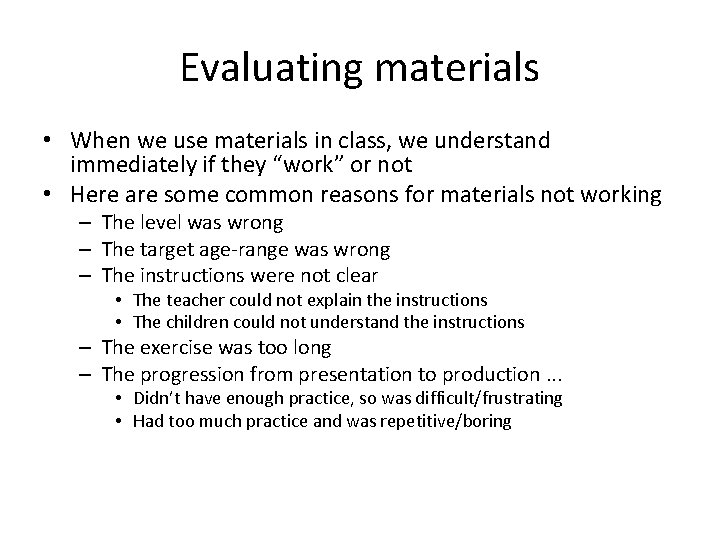 Evaluating materials

• When we use materials in class, we understand immediately if they "work" or not
• Here are some common reasons for materials not working
– The level was wrong
– The target age-range was wrong
– The instructions were not clear
• The teacher could not explain the instructions
• The children could not understand the instructions
– The exercise was too long
– The progression from presentation to production ...
• Didn't have enough practice, so was difficult/frustrating
• Had too much practice and was repetitive/boring